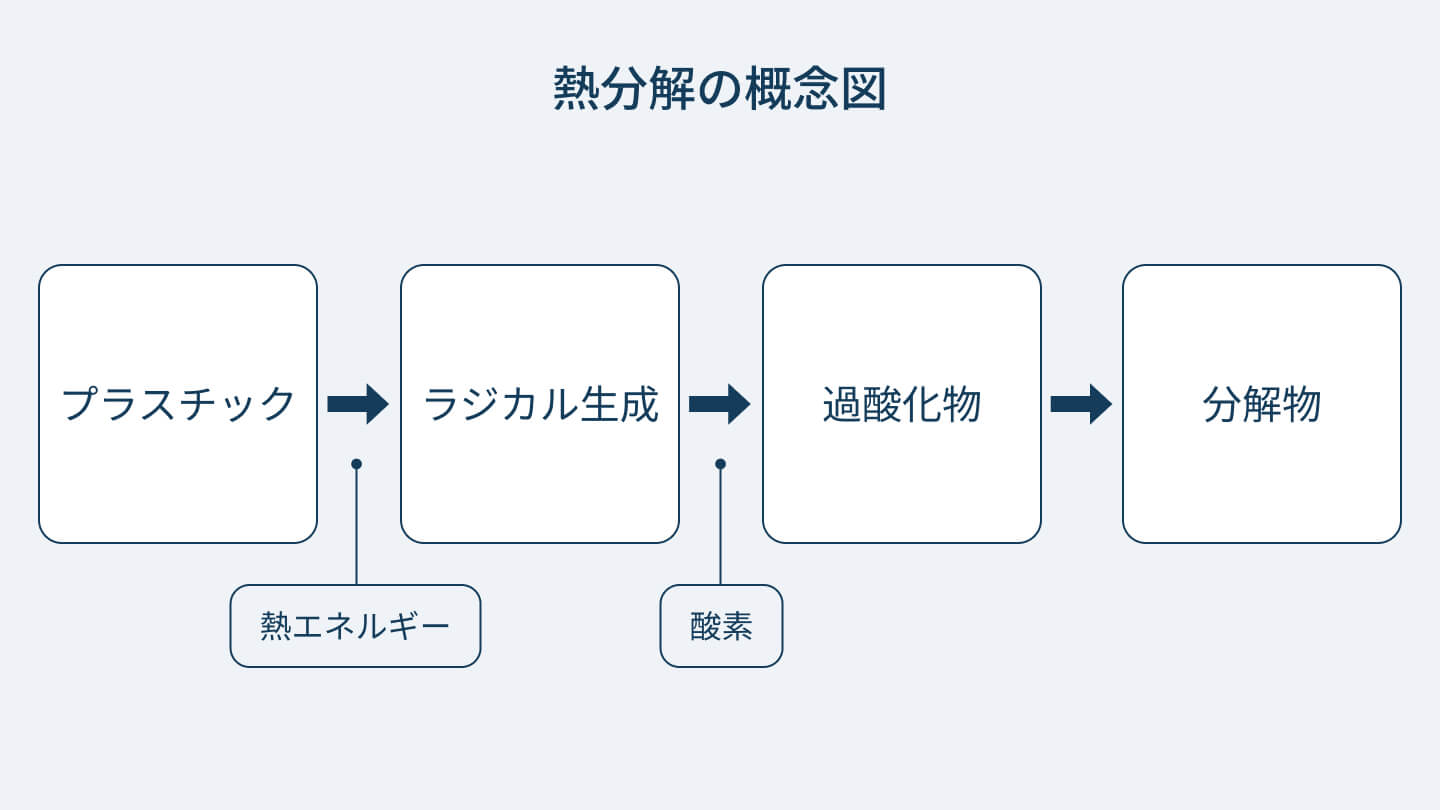 熱分解の概念図

プラスチック

ラジカル生成

過酸化物

分解物

熱エネルギー

酸素